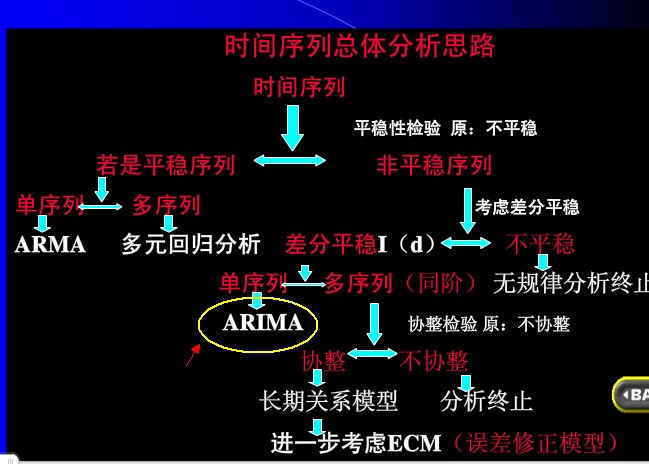 时间序列总体分析思路

时间序列

平稳性检验 原：不平稳

若是平稳序列

非平稳序列

单序列

多序列

考虑差分平稳

ARMA

多元回归分析

差分平稳I（d）

不平稳

单序列

多序列（同阶）

无规律分析终止

ARIMA

协整检验 原：不协整

协整

不协整

长期关系模型

分析终止

进一步考虑ECM（误差修正模型）

BA